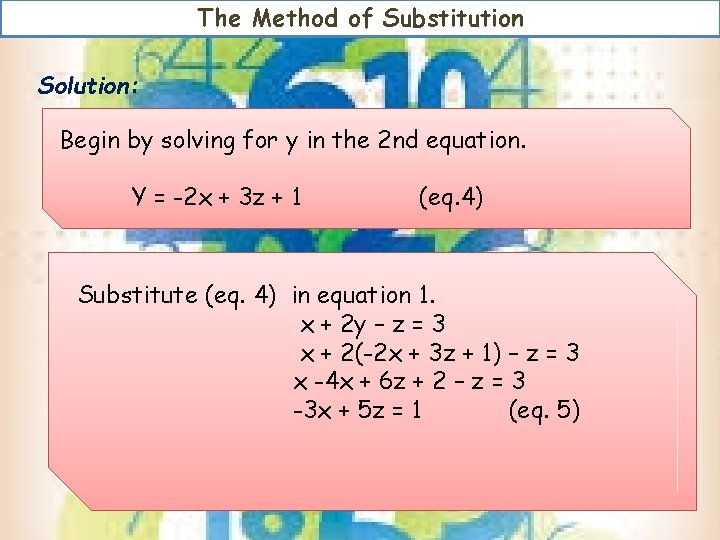 The Method of Substitution

Solution:

Begin by solving for y in the 2nd equation.

$Y = -2x + 3z + 1$ (eq.4)

Substitute (eq. 4) in equation 1.

$x + 2y - z = 3$

$x + 2(-2x + 3z + 1) - z = 3$

$x - 4x + 6z + 2 - z = 3$

$-3x + 5z = 1$ (eq. 5)